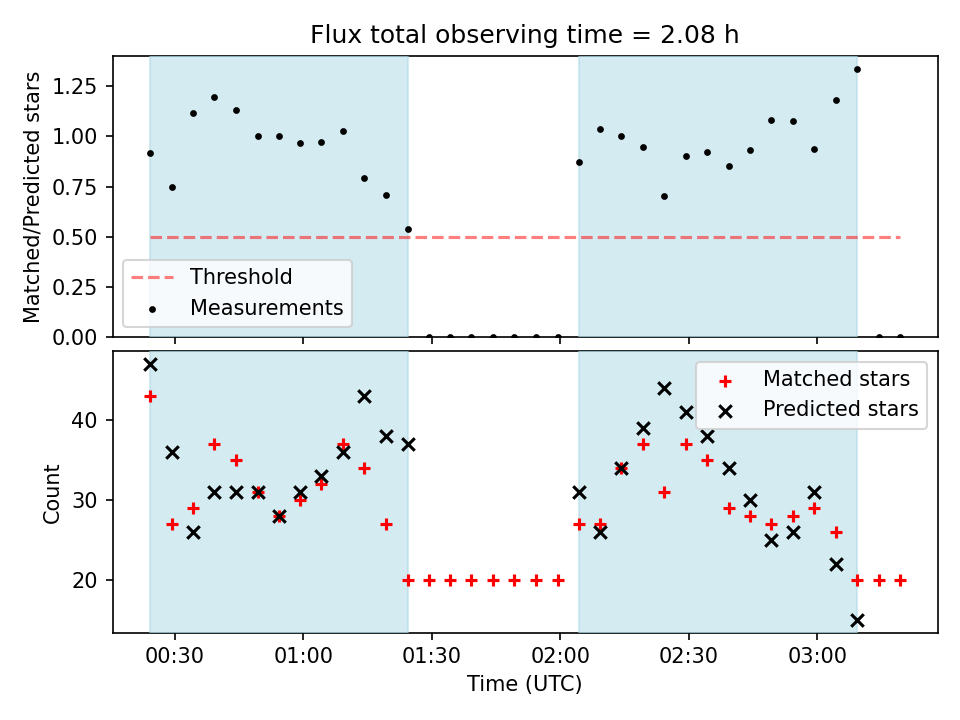 Flux total observing time = 2.08 h

Matched/Predicted stars

1.25
1.00
0.75
0.50
0.25
0.00

Threshold
Measurements

Count

40
30
20

Matched stars
Predicted stars

00:30
01:00
01:30
02:00
02:30
03:00

Time (UTC)